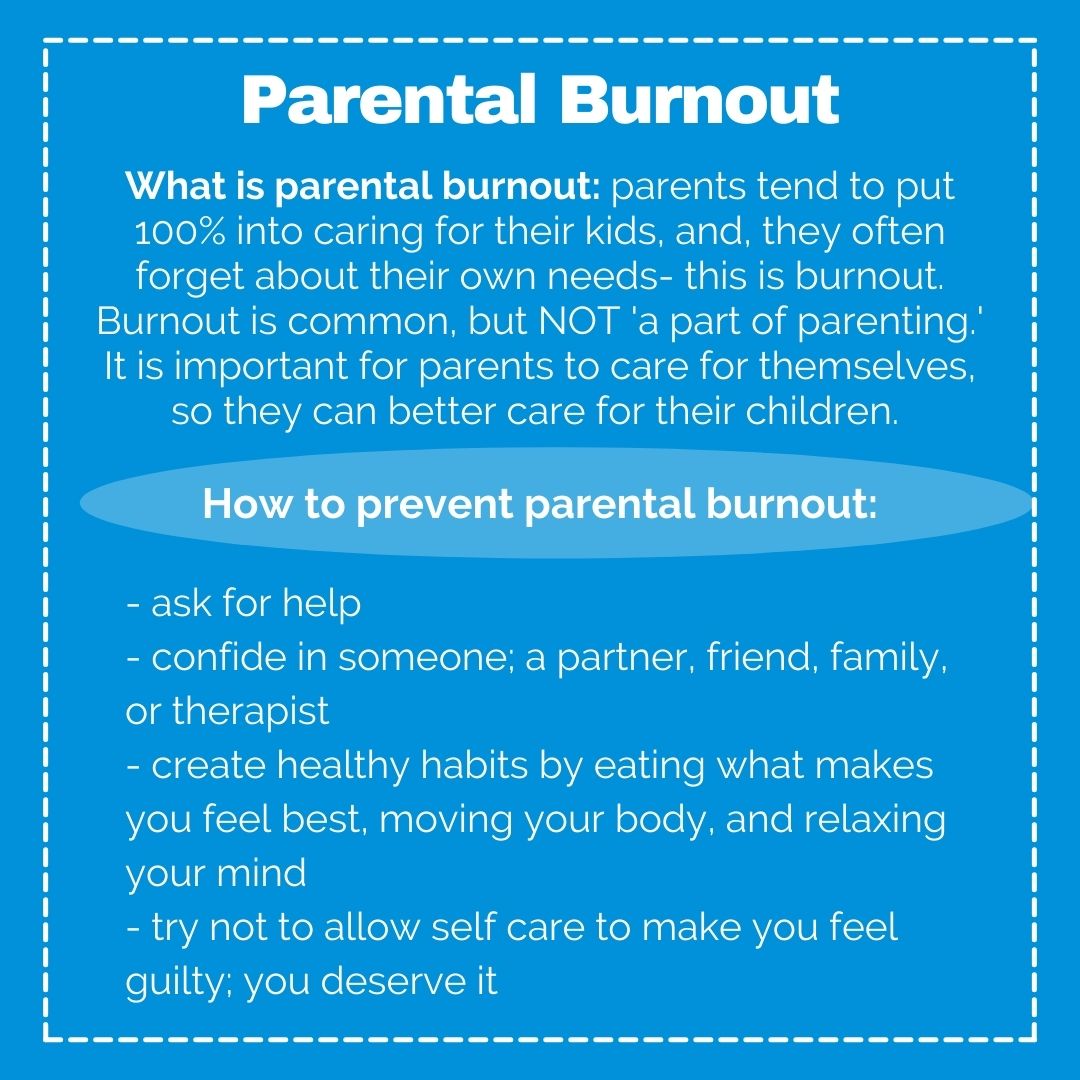 Parental Burnout

What is parental burnout: parents tend to put 100% into caring for their kids, and, they often forget about their own needs- this is burnout. Burnout is common, but NOT 'a part of parenting.' It is important for parents to care for themselves, so they can better care for their children.

How to prevent parental burnout:

- ask for help
- confide in someone; a partner, friend, family, or therapist
- create healthy habits by eating what makes you feel best, moving your body, and relaxing your mind
- try not to allow self care to make you feel guilty; you deserve it